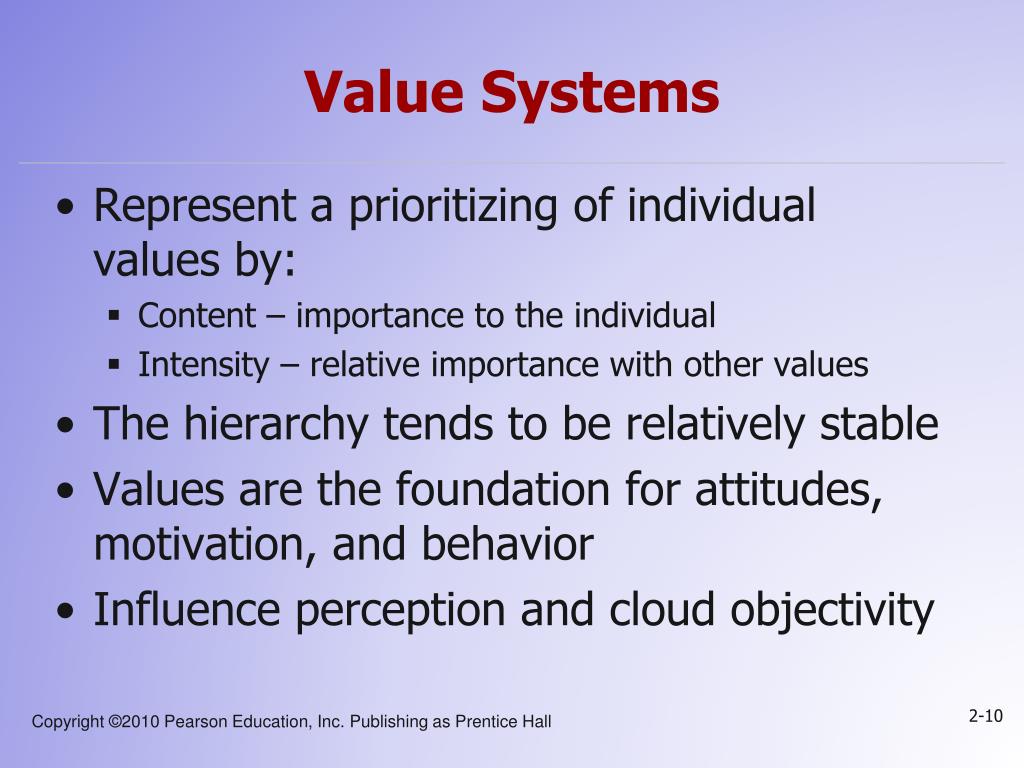 Value Systems

• Represent a prioritizing of individual values by:
▪ Content – importance to the individual
▪ Intensity – relative importance with other values
• The hierarchy tends to be relatively stable
• Values are the foundation for attitudes, motivation, and behavior
• Influence perception and cloud objectivity

Copyright ©2010 Pearson Education, Inc. Publishing as Prentice Hall

2-10